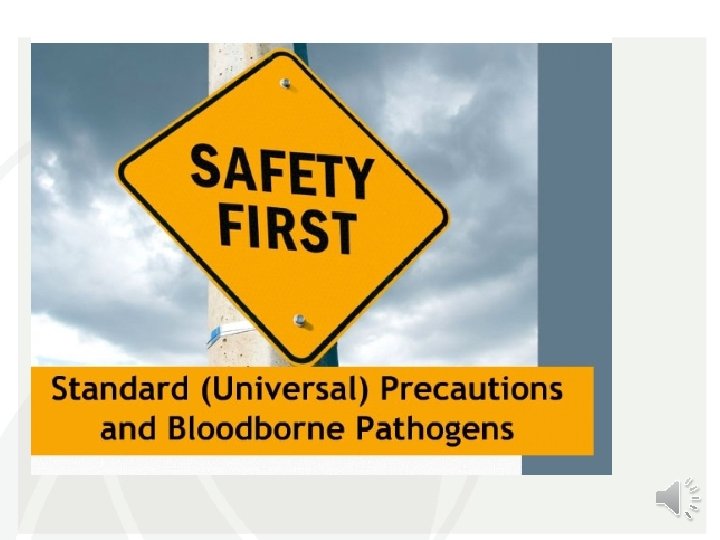 SAFETY FIRST

Standard (Universal) Precautions and Bloodborne Pathogens